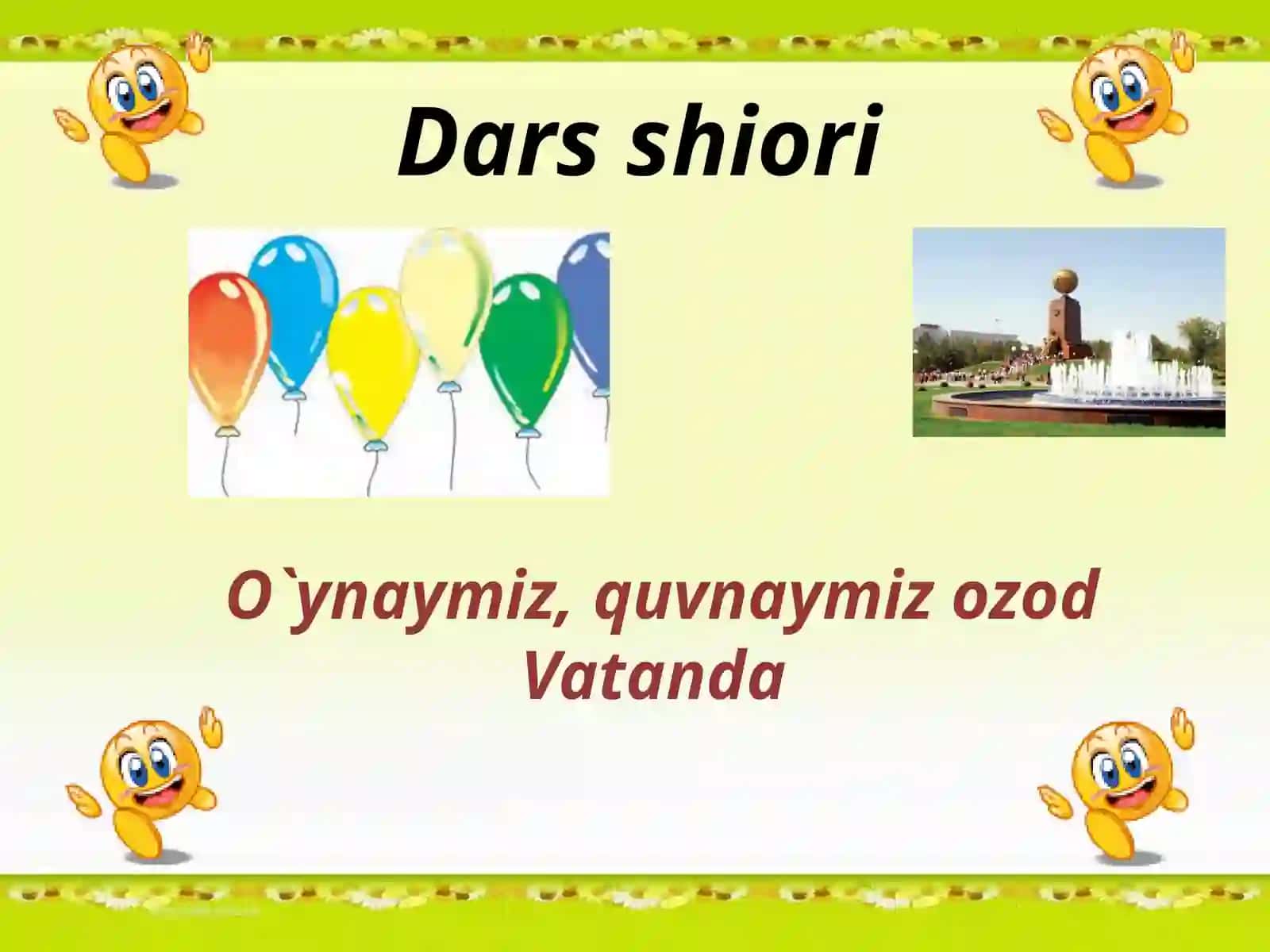 Dars shiori

O`ynaymiz, quvnaymiz ozod Vatanda